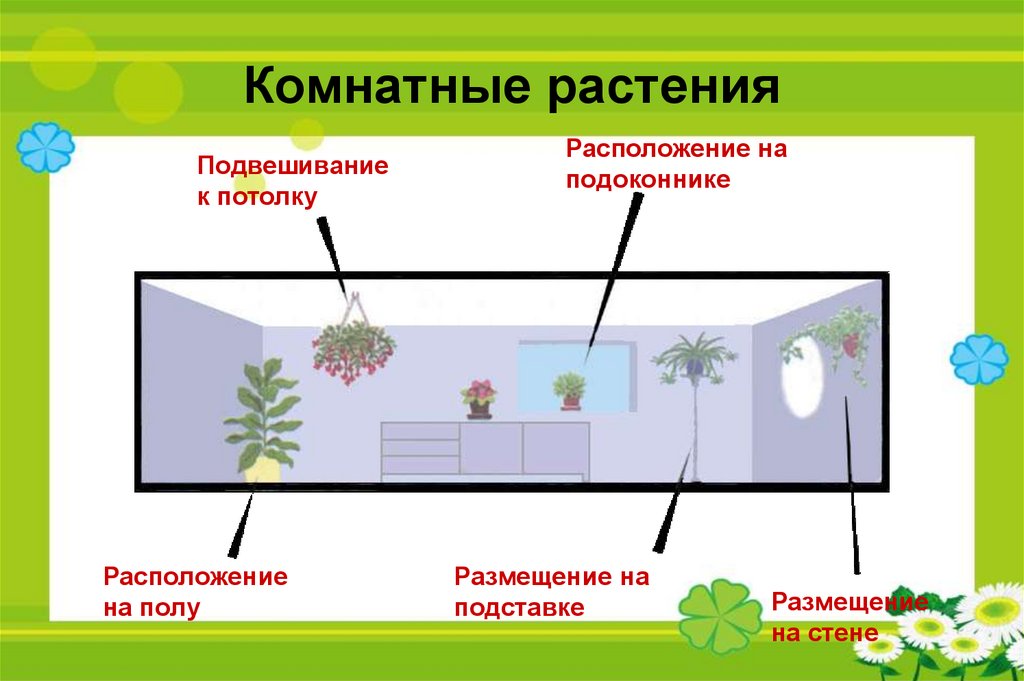 Комнатные растения

Подвешивание к потолку

Расположение на подоконнике

Расположение на полу

Размещение на подставке

Размещение на стене